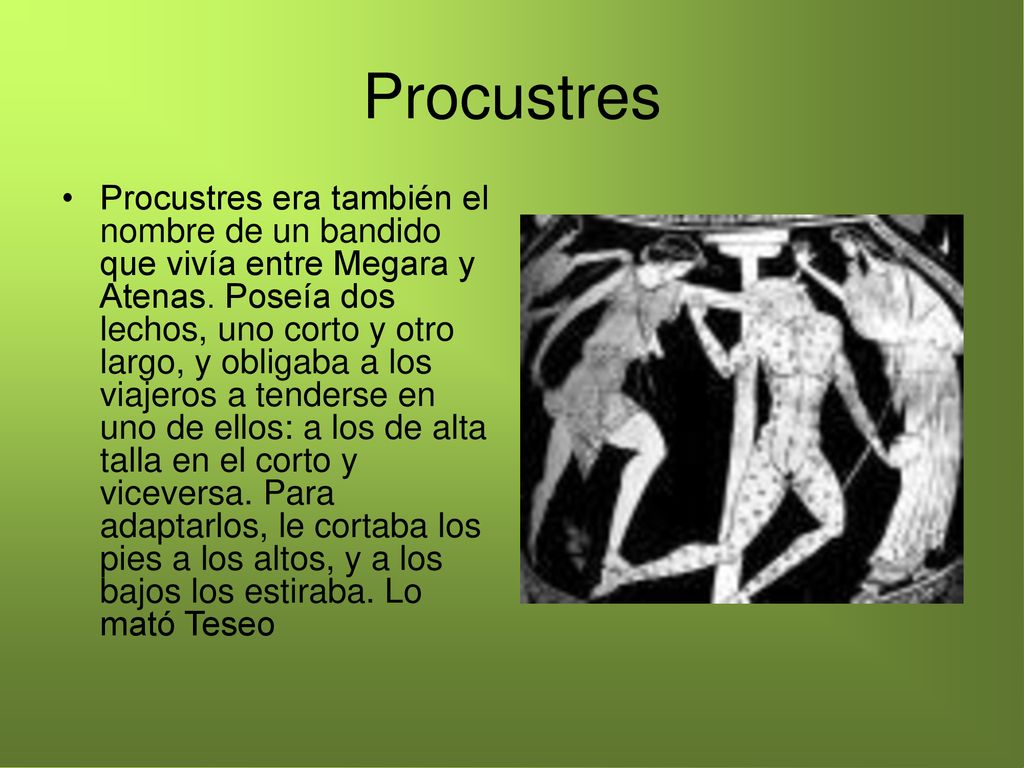 Procustres

• Procustres era también el nombre de un bandido que vivía entre Megara y Atenas. Poseía dos lechos, uno corto y otro largo, y obligaba a los viajeros a tenderse en uno de ellos: a los de alta talla en el corto y viceversa. Para adaptarlos, le cortaba los pies a los altos, y a los bajos los estiraba. Lo mató Teseo